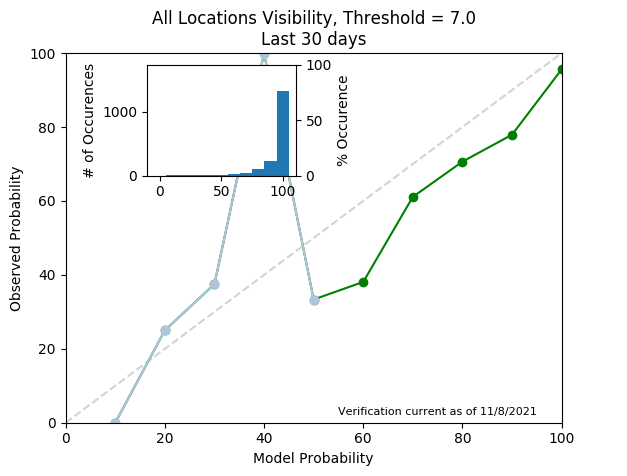 All Locations Visibility, Threshold = 7.0
Last 30 days

Observed Probability
100
80
60
40
20
0

# of Occurences
1000
0
0
50
100

% Occurence
100
50
0

Verification current as of 11/8/2021

0
20
40
60
80
100
Model Probability